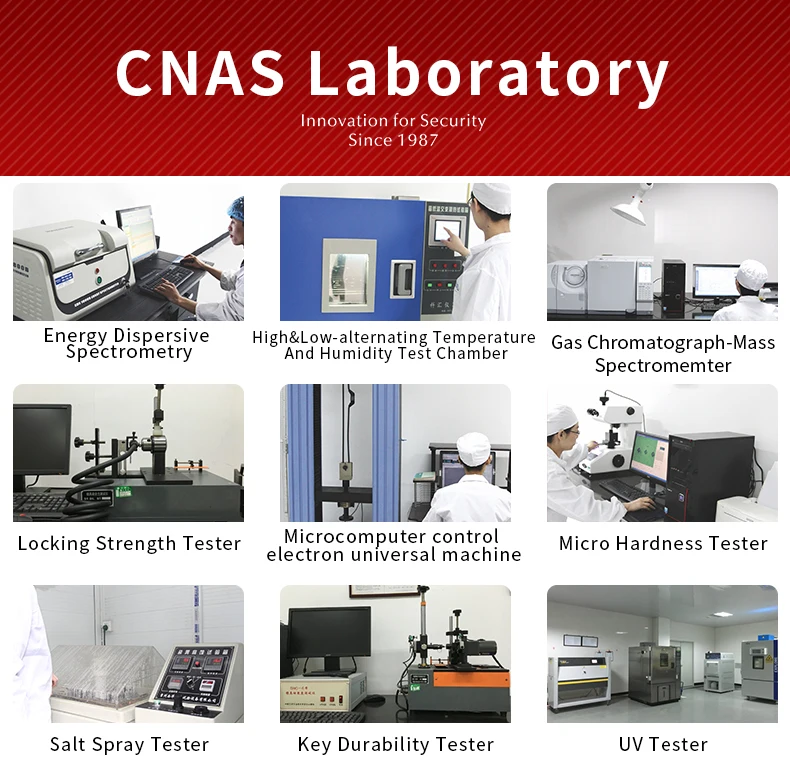 CNAS Laboratory
Innovation for Security
Since 1987

Energy Dispersive Spectrometry

High&Low-alternating Temperature And Humidity Test Chamber

Gas Chromatograph-Mass Spectromemter

Locking Strength Tester

Microcomputer control electron universal machine

Micro Hardness Tester

Salt Spray Tester

Key Durability Tester

UV Tester